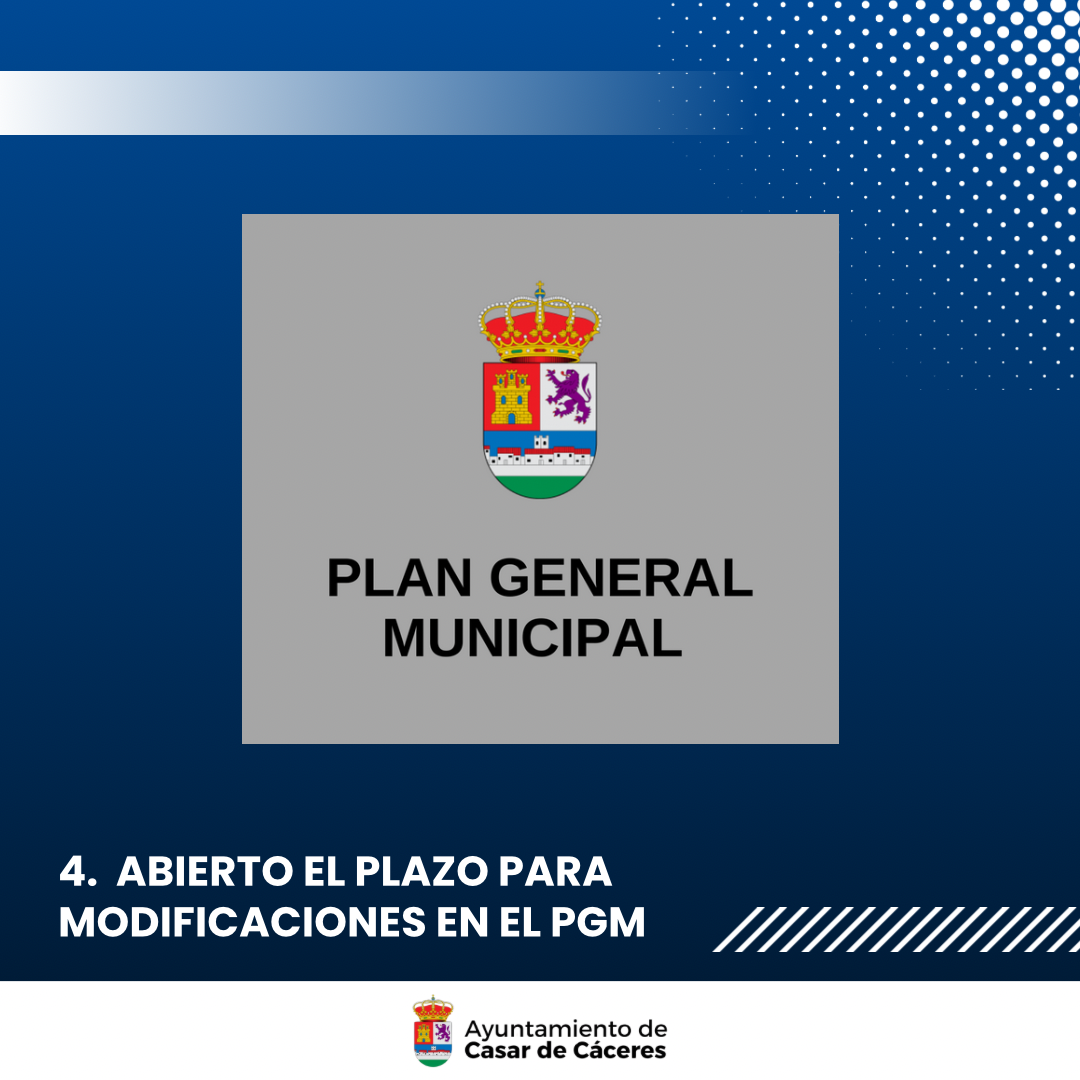 PLAN GENERAL MUNICIPAL

4. ABIERTO EL PLAZO PARA MODIFICACIONES EN EL PGM

Ayuntamiento de
Casar de Cáceres